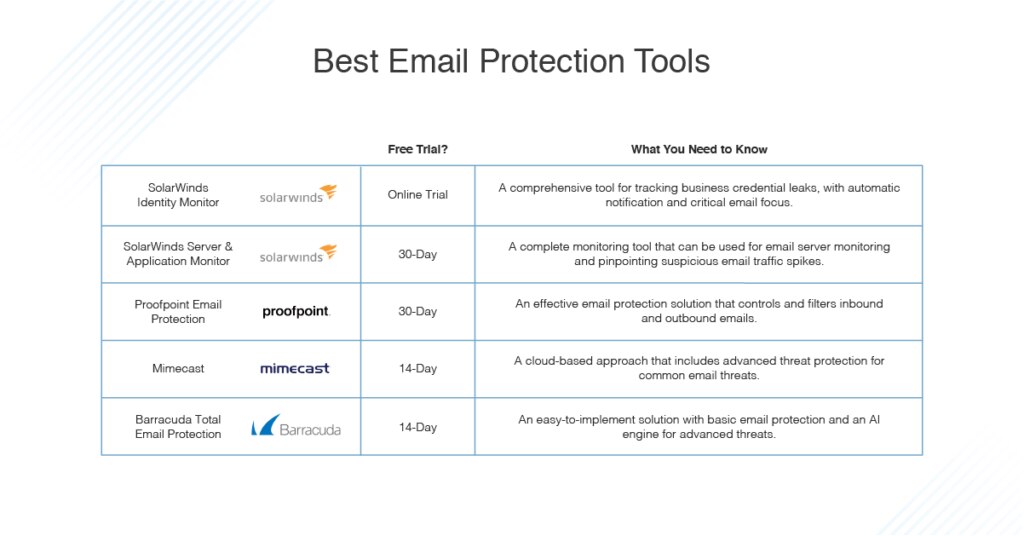 Best Email Protection Tools

| | | Free Trial? | What You Need to Know |
|---|---|---|---|
| SolarWinds Identity Monitor | solarwinds | Online Trial | A comprehensive tool for tracking business credential leaks, with automatic notification and critical email focus. |
| SolarWinds Server & Application Monitor | solarwinds | 30-Day | A complete monitoring tool that can be used for email server monitoring and pinpointing suspicious email traffic spikes. |
| Proofpoint Email Protection | proofpoint. | 30-Day | An effective email protection solution that controls and filters inbound and outbound emails. |
| Mimecast | mimecast | 14-Day | A cloud-based approach that includes advanced threat protection for common email threats. |
| Barracuda Total Email Protection | Barracuda | 14-Day | An easy-to-implement solution with basic email protection and an AI engine for advanced threats. |